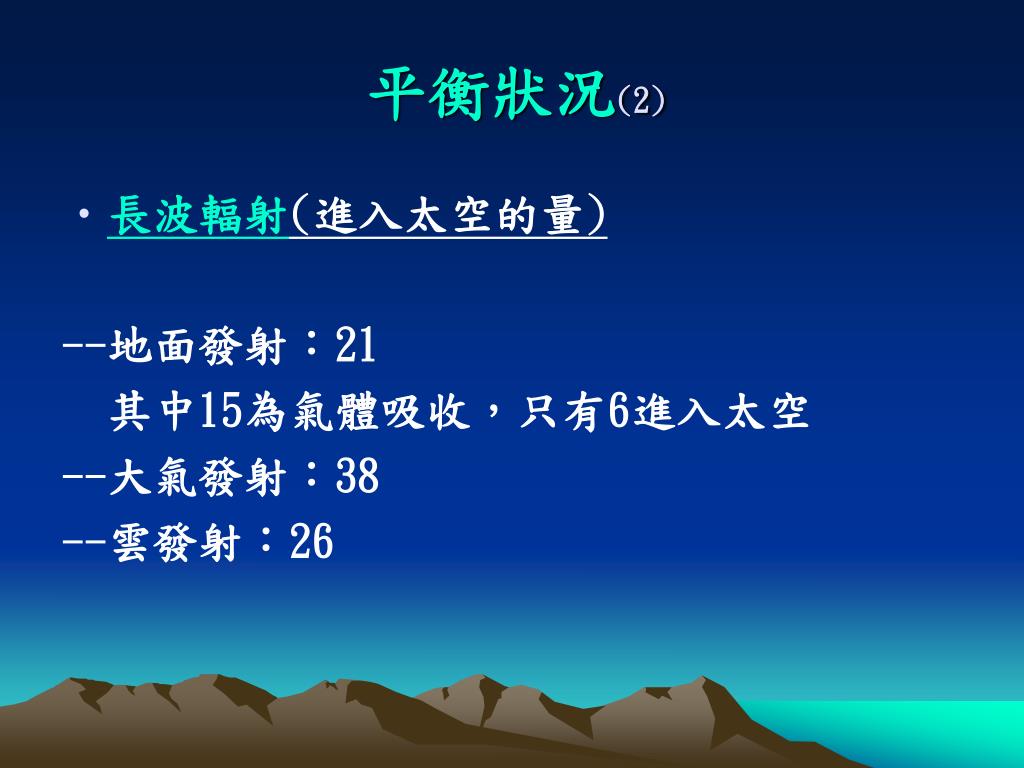 平衡狀況(2)

• 長波輻射(進入太空的量)

--地面發射：21
其中15為氣體吸收，只有6進入太空
--大氣發射：38
--雲發射：26